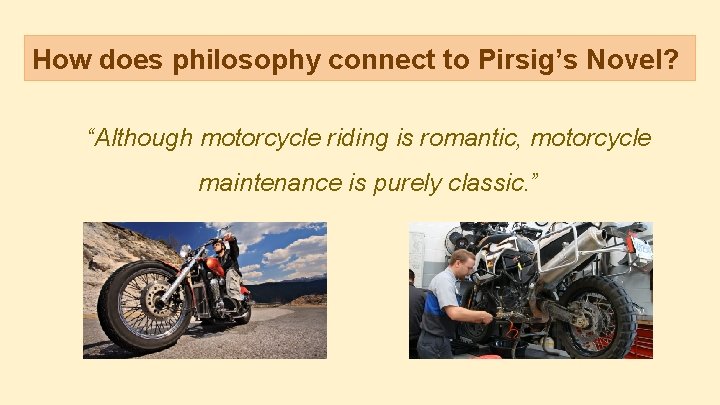 How does philosophy connect to Pirsig's Novel?

"Although motorcycle riding is romantic, motorcycle maintenance is purely classic."